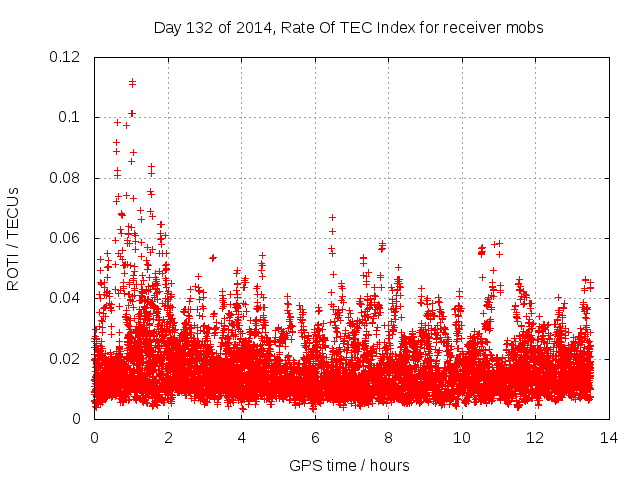 Day 132 of 2014, Rate Of TEC Index for receiver mobs

ROTI / TECUs

0.12
0.1
0.08
0.06
0.04
0.02
0

0
2
4
6
8
10
12
14

GPS time / hours